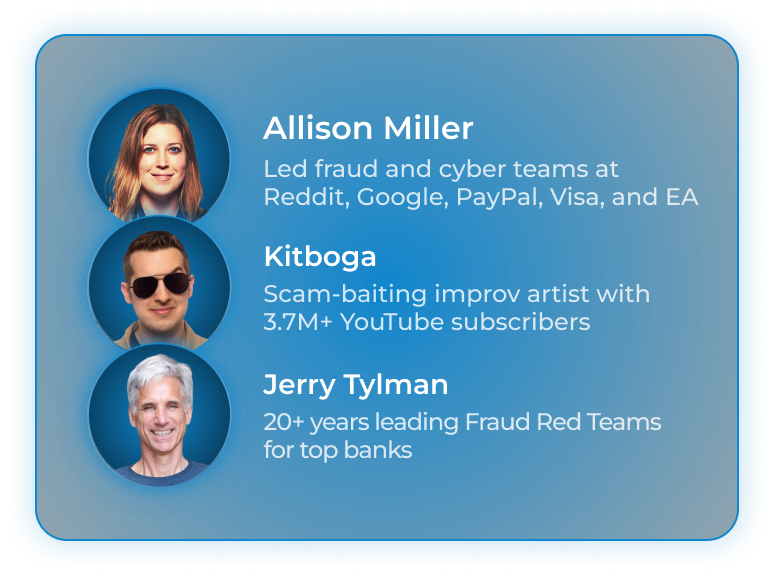 Allison Miller
Led fraud and cyber teams at Reddit, Google, PayPal, Visa, and EA

Kitboga
Scam-baiting improv artist with 3.7M+ YouTube subscribers

Jerry Tylman
20+ years leading Fraud Red Teams for top banks